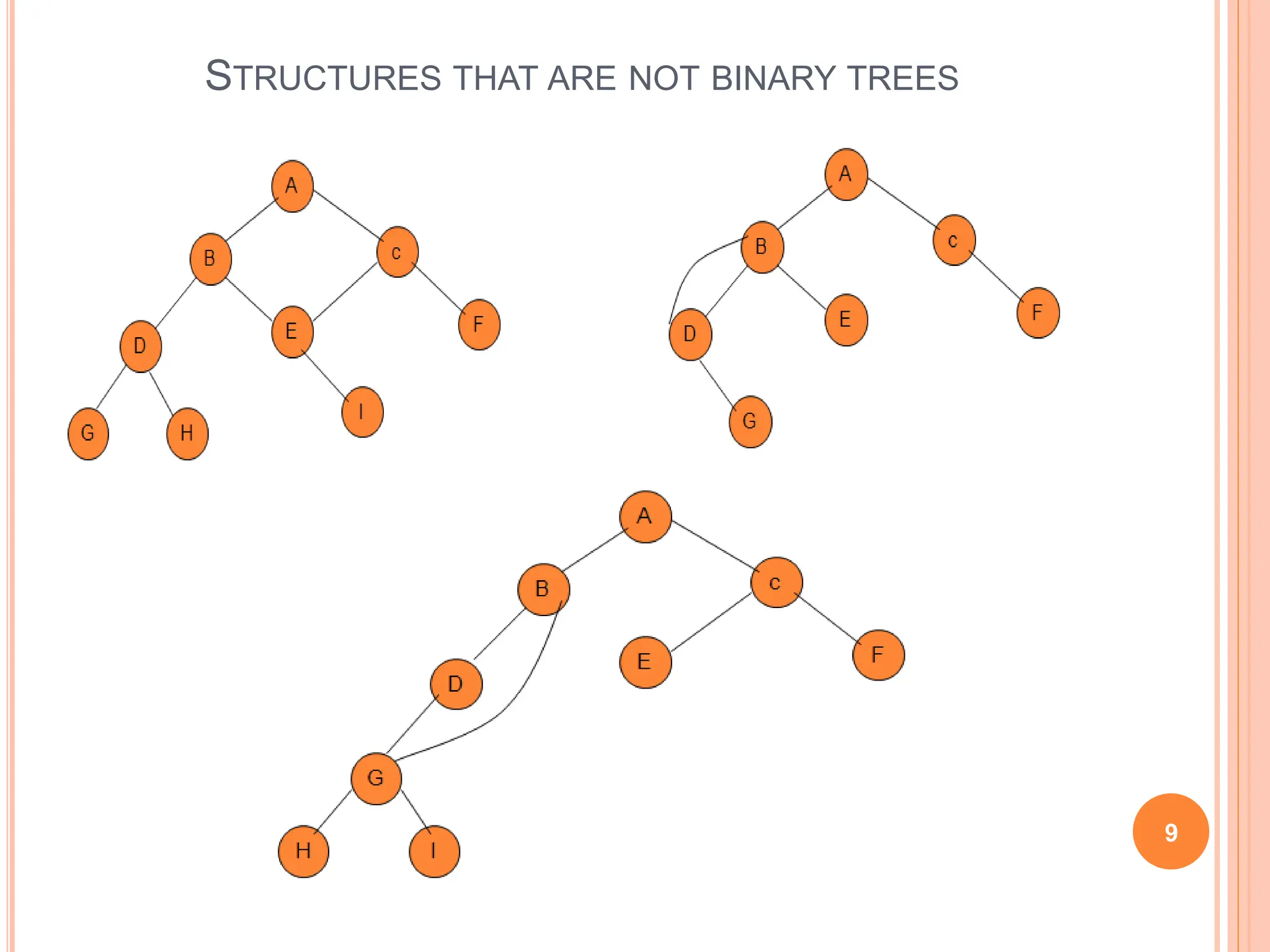 STRUCTURES THAT ARE NOT BINARY TREES

A
B
c
D
E
F
G
H
I

A
B
c
D
E
F
G

A
B
c
D
E
F
G
H
I

9